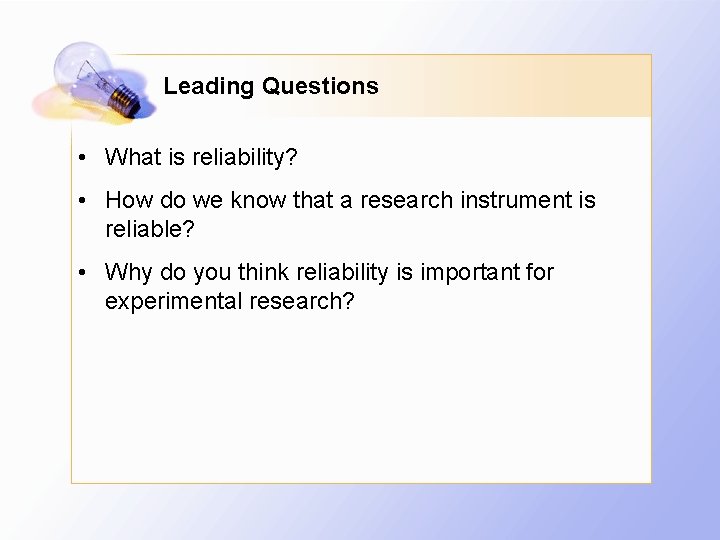 Leading Questions

• What is reliability?

• How do we know that a research instrument is reliable?

• Why do you think reliability is important for experimental research?